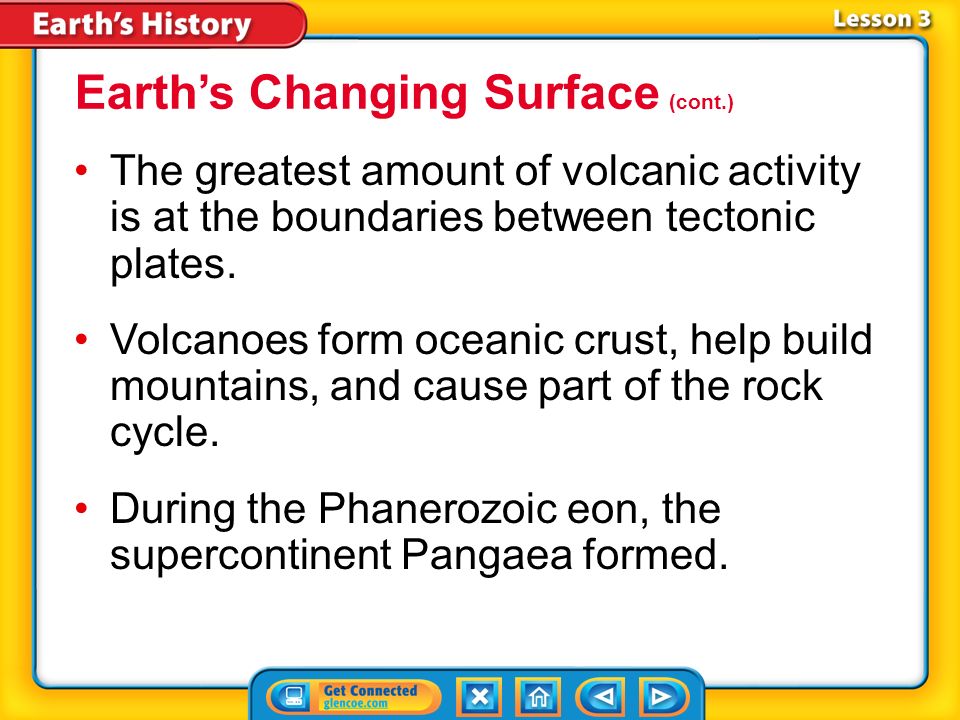 Earth's History

Lesson 3

Earth's Changing Surface (cont.)

• The greatest amount of volcanic activity is at the boundaries between tectonic plates.

• Volcanoes form oceanic crust, help build mountains, and cause part of the rock cycle.

• During the Phanerozoic eon, the supercontinent Pangaea formed.

Get Connected glencoe.com